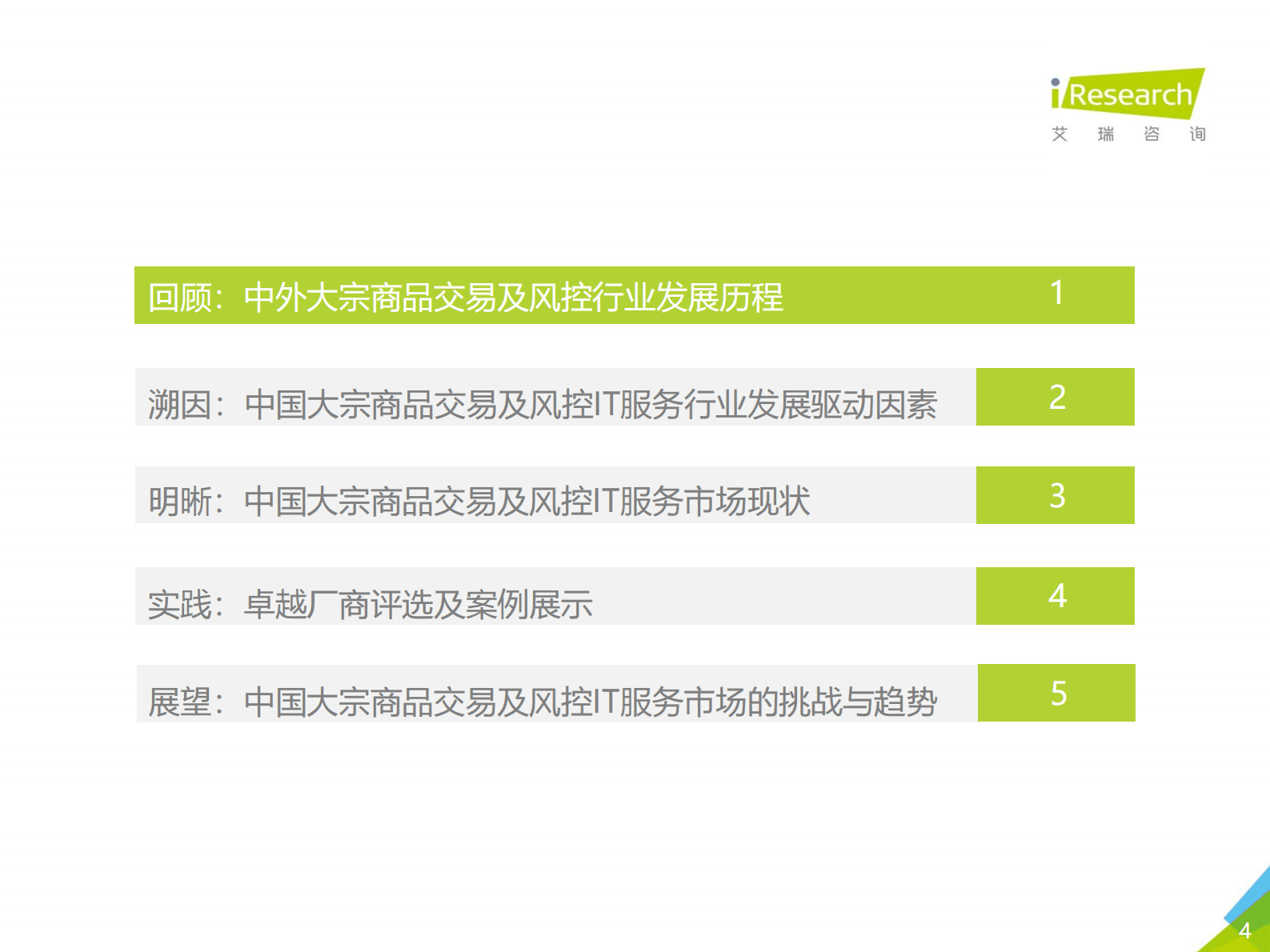 iResearch
艾 瑞 咨 询

回顾：中外大宗商品交易及风控行业发展历程 1

溯因：中国大宗商品交易及风控IT服务行业发展驱动因素 2

明晰：中国大宗商品交易及风控IT服务市场现状 3

实践：卓越厂商评选及案例展示 4

展望：中国大宗商品交易及风控IT服务市场的挑战与趋势 5

4